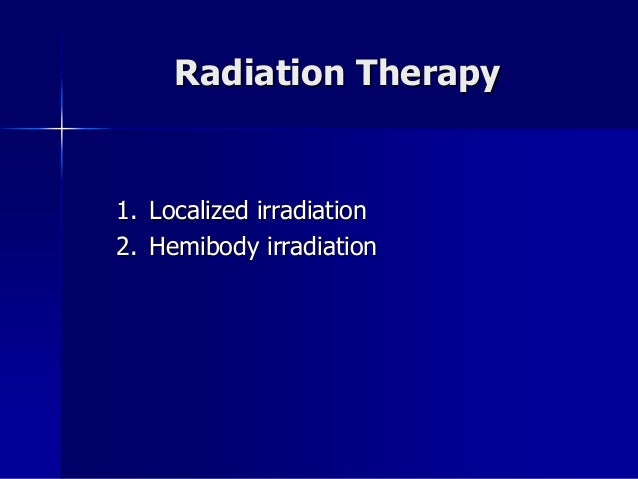 Radiation Therapy

1. Localized irradiation
2. Hemibody irradiation